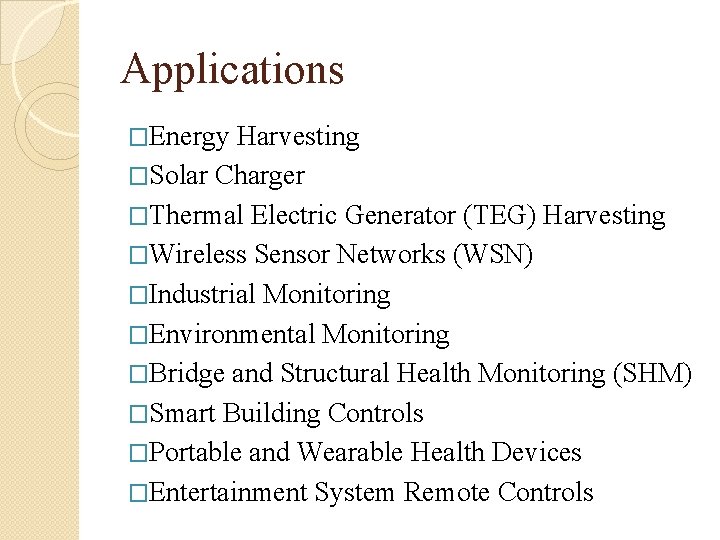 Applications

□Energy Harvesting
□Solar Charger
□Thermal Electric Generator (TEG) Harvesting
□Wireless Sensor Networks (WSN)
□Industrial Monitoring
□Environmental Monitoring
□Bridge and Structural Health Monitoring (SHM)
□Smart Building Controls
□Portable and Wearable Health Devices
□Entertainment System Remote Controls